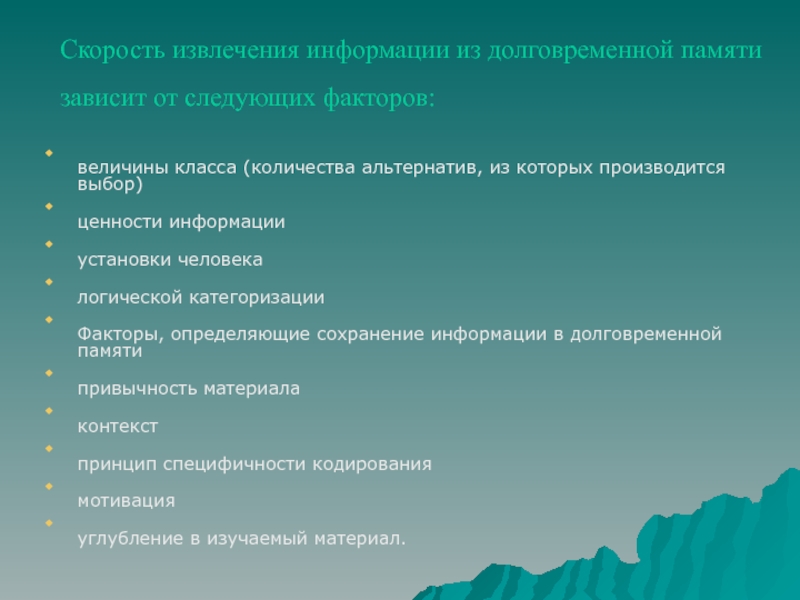 Скорость извлечения информации из долговременной памяти зависит от следующих факторов:

величины класса (количества альтернатив, из которых производится выбор)

ценности информации

установки человека

логической категоризации

Факторы, определяющие сохранение информации в долговременной памяти

привычность материала

контекст

принцип специфичности кодирования

мотивация

углубление в изучаемый материал.